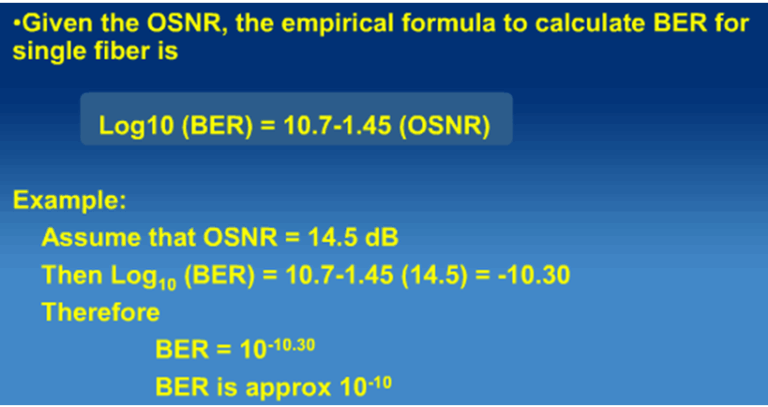 •Given the OSNR, the empirical formula to calculate BER for single fiber is

Log10 (BER) = 10.7-1.45 (OSNR)

Example:

Assume that OSNR = 14.5 dB

Then $Log_{10}$ (BER) = 10.7-1.45 (14.5) = -10.30

Therefore

BER = $10^{-10.30}$

BER is approx $10^{-10}$